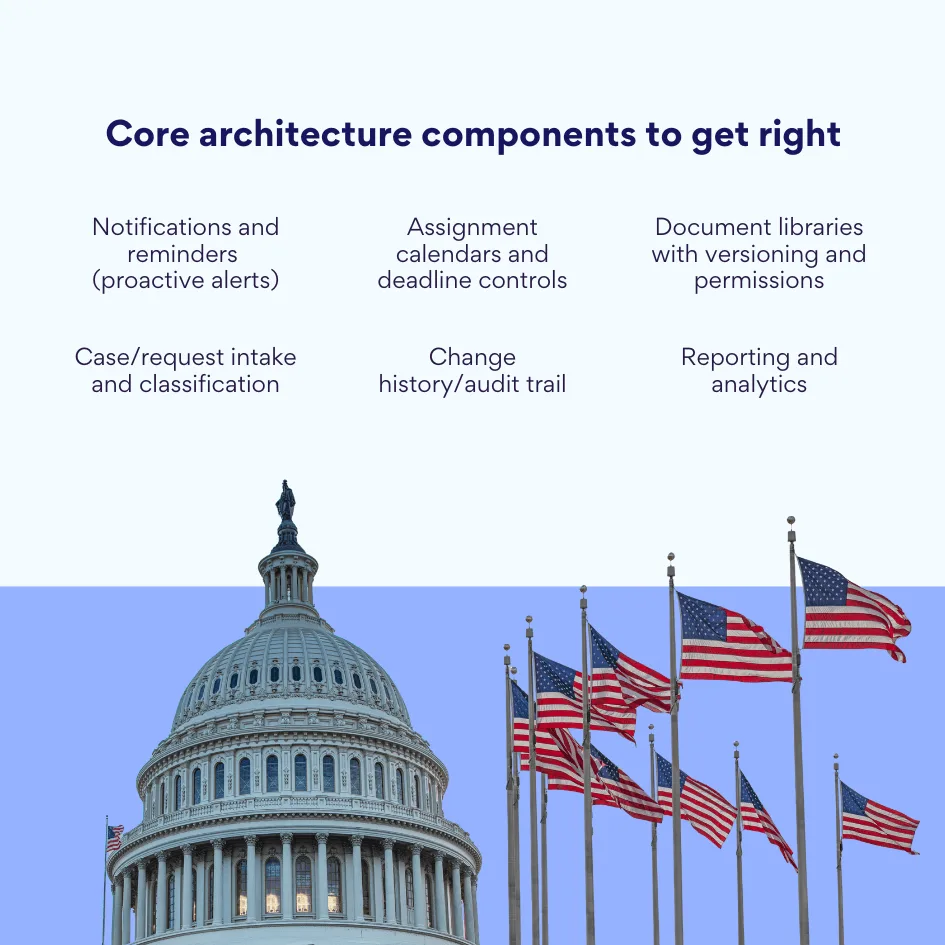 Core architecture components to get right

Notifications and reminders (proactive alerts)

Assignment calendars and deadline controls

Document libraries with versioning and permissions

Case/request intake and classification

Change history/audit trail

Reporting and analytics